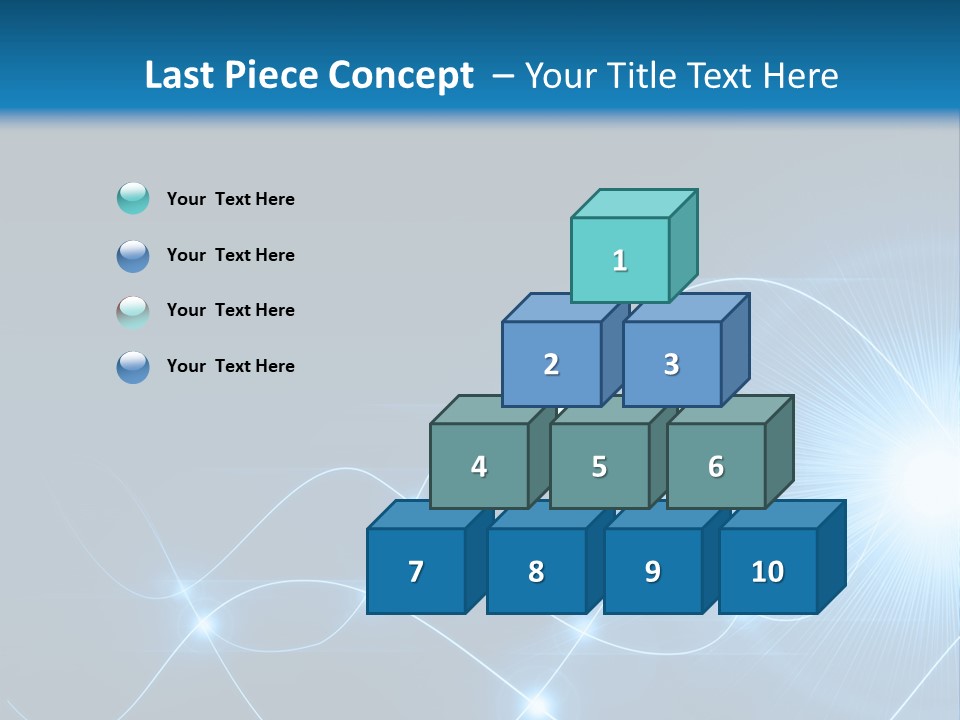 Last Piece Concept – Your Title Text Here

Your Text Here

Your Text Here

Your Text Here

Your Text Here

1

2 3

4 5 6

7 8 9 10